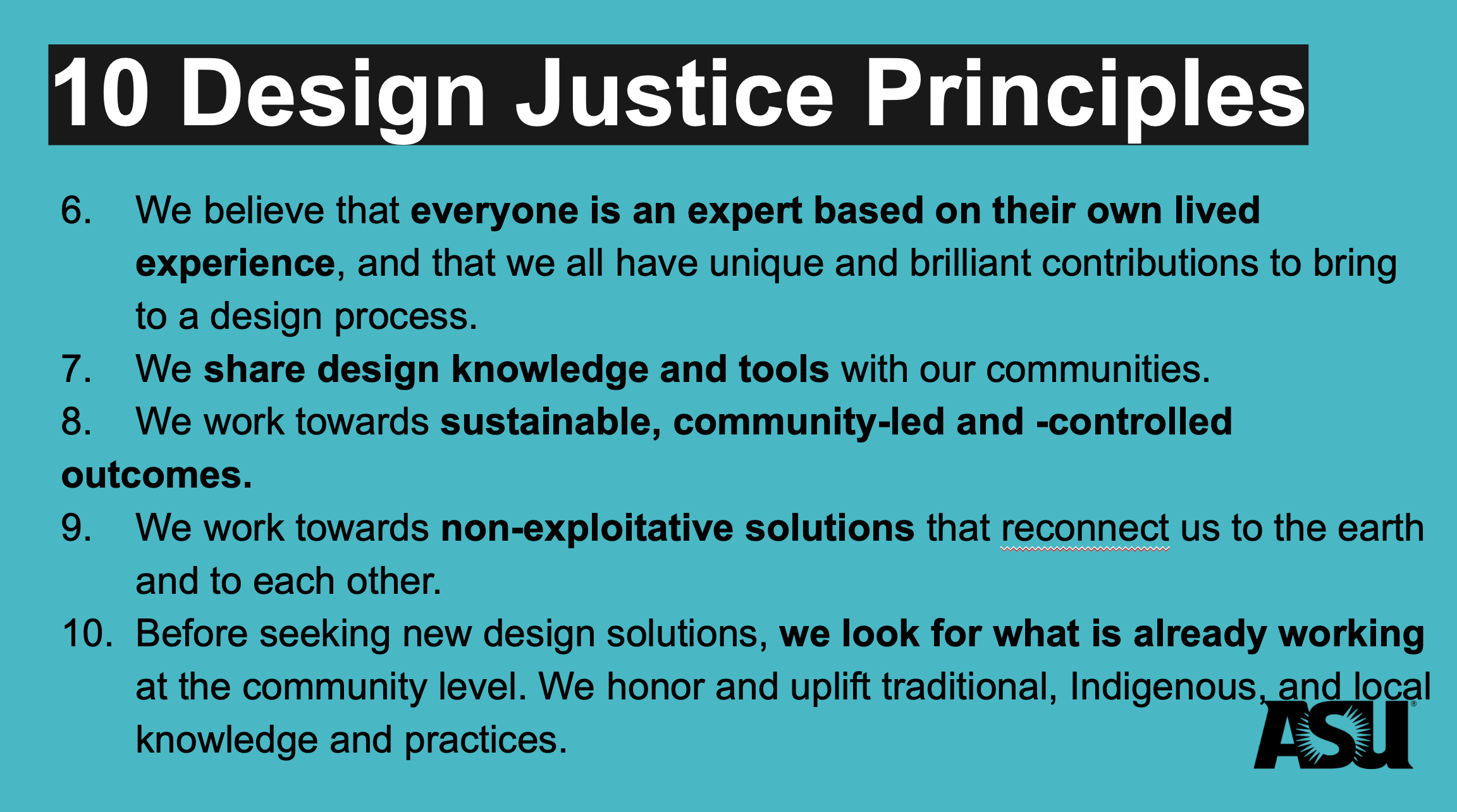 10 Design Justice Principles

6. We believe that everyone is an expert based on their own lived experience, and that we all have unique and brilliant contributions to bring to a design process.

7. We share design knowledge and tools with our communities.

8. We work towards sustainable, community-led and -controlled outcomes.

9. We work towards non-exploitative solutions that reconnect us to the earth and to each other.

10. Before seeking new design solutions, we look for what is already working at the community level. We honor and uplift traditional, Indigenous, and local knowledge and practices.

ASU